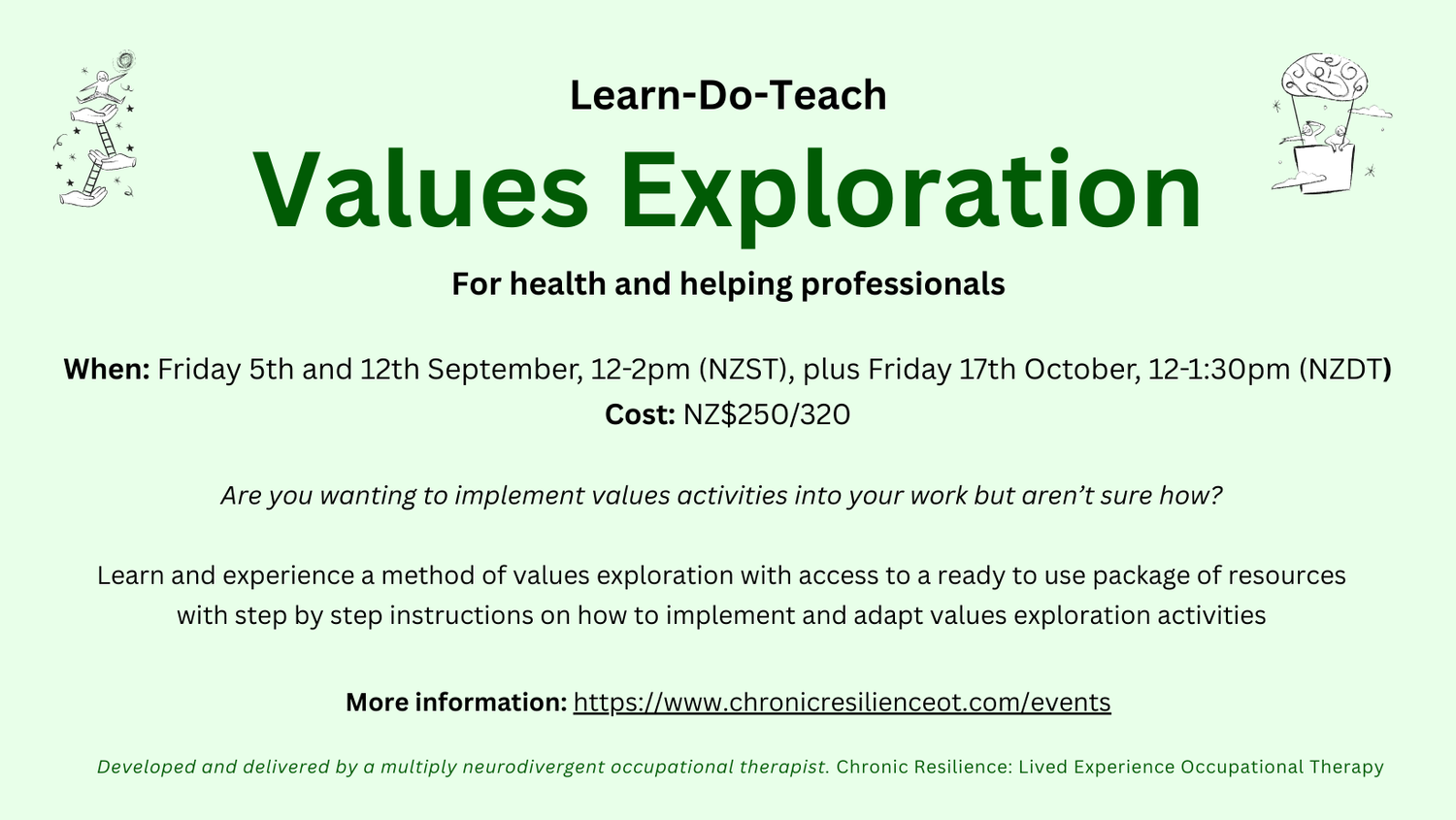 Learn-Do-Teach

Values Exploration

For health and helping professionals

When: Friday 5th and 12th September, 12-2pm (NZST), plus Friday 17th October, 12-1:30pm (NZDT)
Cost: NZ$250/320

Are you wanting to implement values activities into your work but aren't sure how?

Learn and experience a method of values exploration with access to a ready to use package of resources with step by step instructions on how to implement and adapt values exploration activities

More information: https://www.chronicresilienceot.com/events

Developed and delivered by a multiply neurodivergent occupational therapist. Chronic Resilience: Lived Experience Occupational Therapy